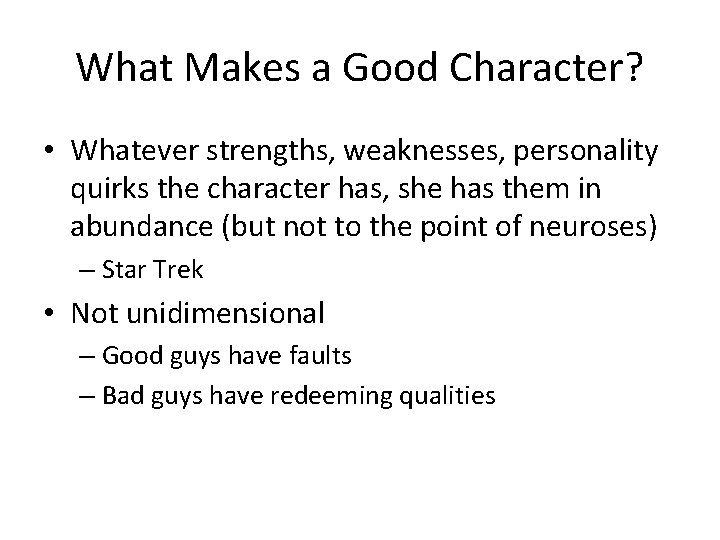 What Makes a Good Character?

• Whatever strengths, weaknesses, personality quirks the character has, she has them in abundance (but not to the point of neuroses)
– Star Trek
• Not unidimensional
– Good guys have faults
– Bad guys have redeeming qualities